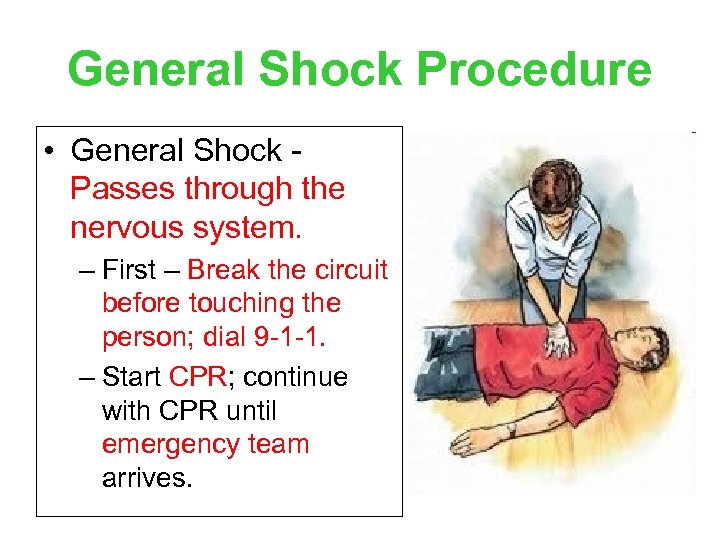 General Shock Procedure

• General Shock - Passes through the nervous system.

– First – Break the circuit before touching the person; dial 9-1-1.

– Start CPR; continue with CPR until emergency team arrives.